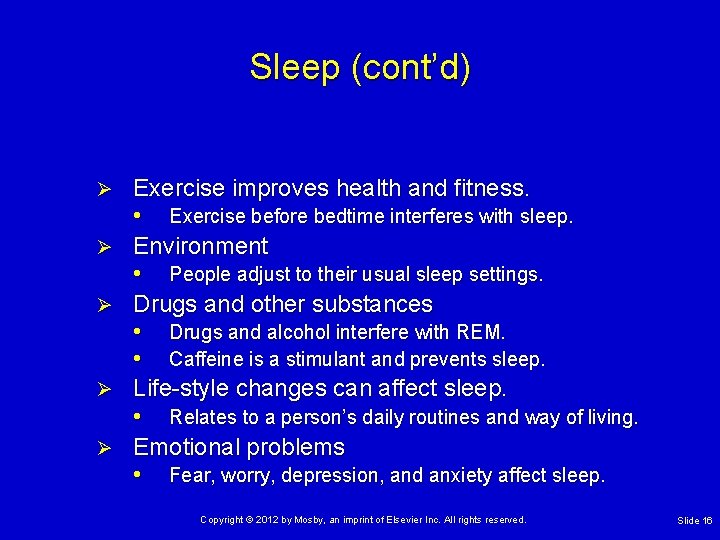 Sleep (cont'd)

➢ Exercise improves health and fitness.
• Exercise before bedtime interferes with sleep.
➢ Environment
• People adjust to their usual sleep settings.
➢ Drugs and other substances
• Drugs and alcohol interfere with REM.
• Caffeine is a stimulant and prevents sleep.
➢ Life-style changes can affect sleep.
• Relates to a person's daily routines and way of living.
➢ Emotional problems
• Fear, worry, depression, and anxiety affect sleep.

Copyright © 2012 by Mosby, an imprint of Elsevier Inc. All rights reserved.

Slide 16